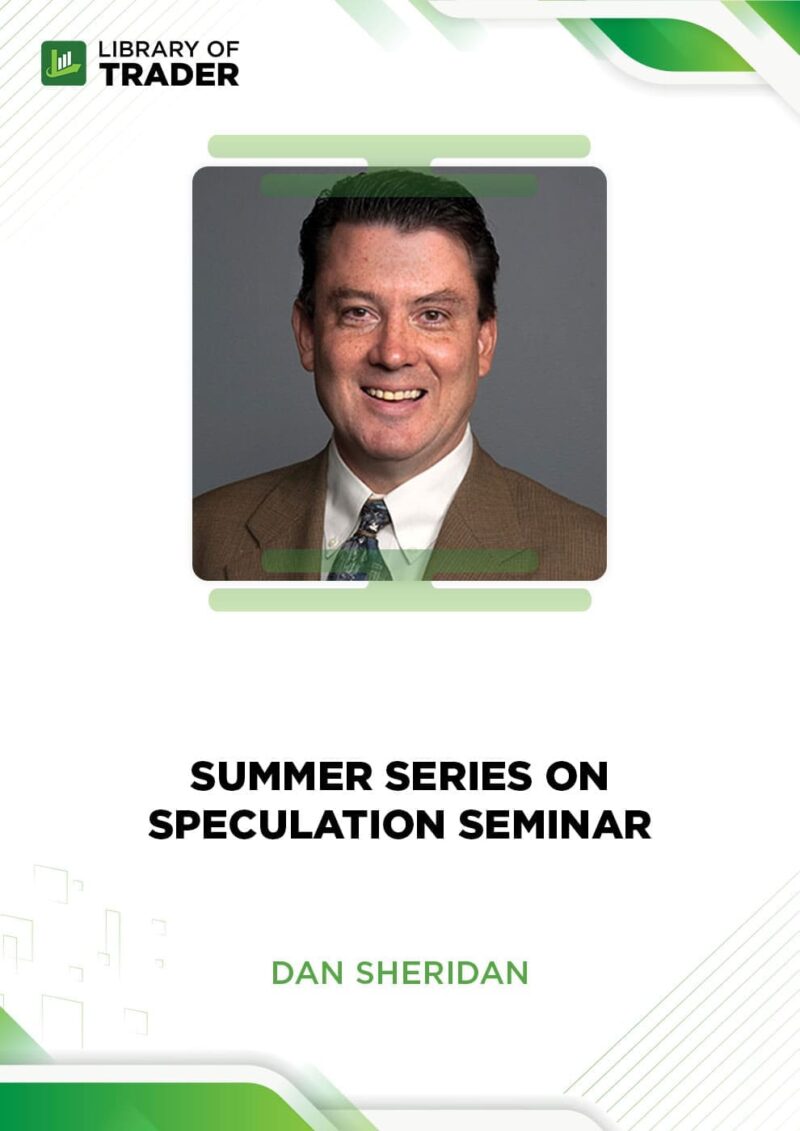 LIBRARY OF
TRADER

SUMMER SERIES ON SPECULATION SEMINAR

DAN SHERIDAN